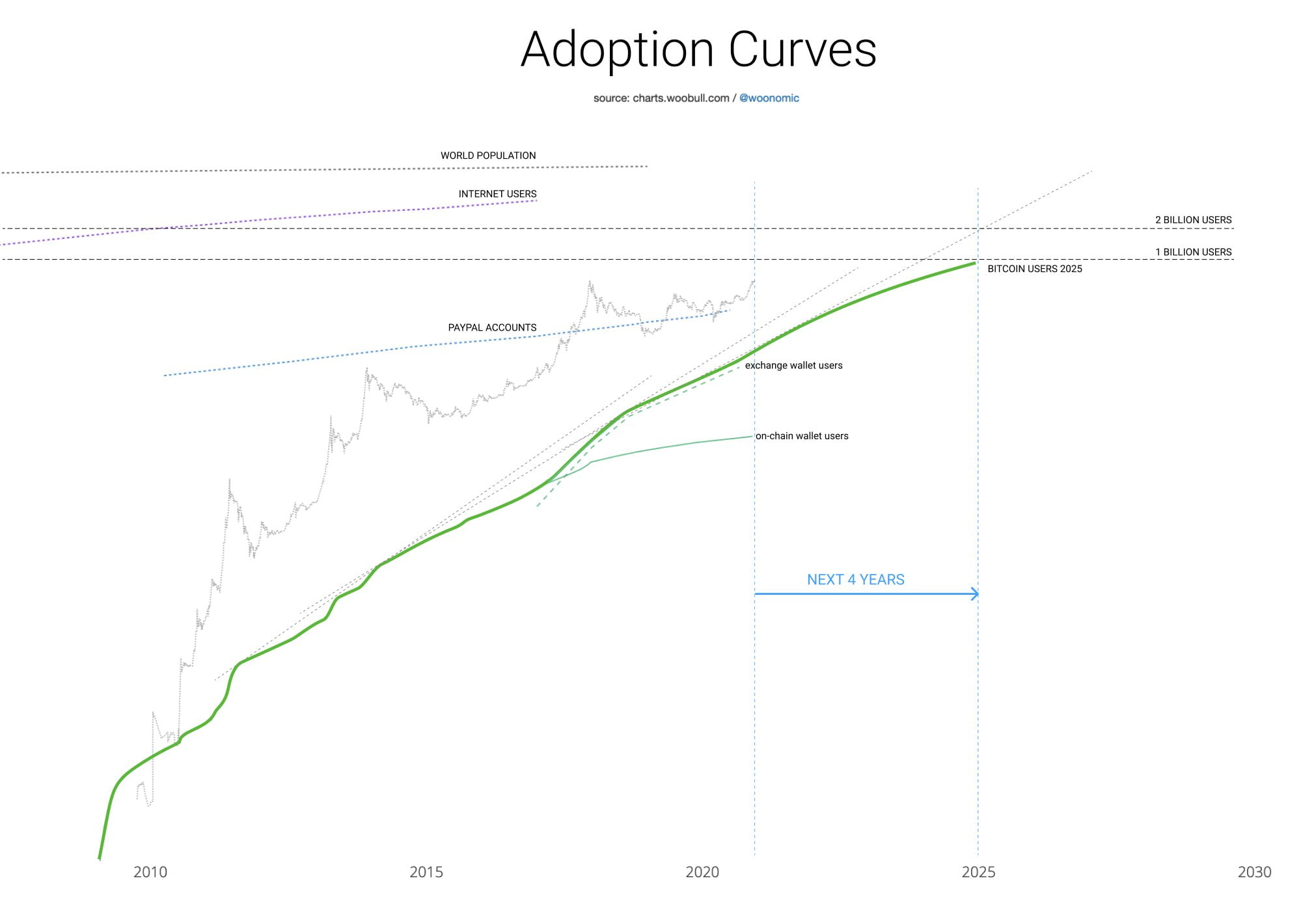 Adoption Curves

source: charts.woobull.com / @woonomic

WORLD POPULATION

INTERNET USERS

2 BILLION USERS

1 BILLION USERS

BITCOIN USERS 2025

PAYPAL ACCOUNTS

exchange wallet users

on-chain wallet users

NEXT 4 YEARS

2010
2015
2020
2025
2030